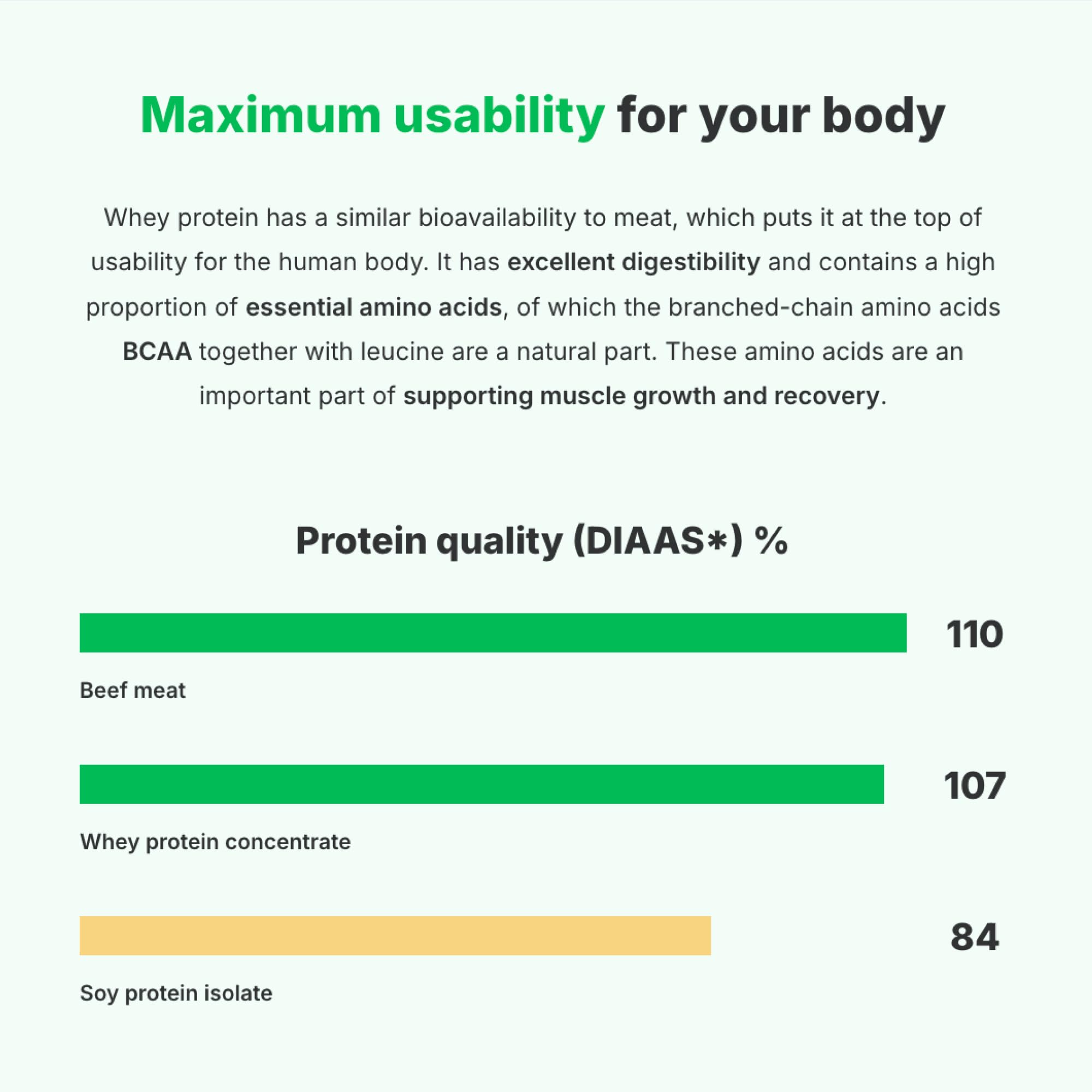 Maximum usability for your body

Whey protein has a similar bioavailability to meat, which puts it at the top of usability for the human body. It has excellent digestibility and contains a high proportion of essential amino acids, of which the branched-chain amino acids BCAA together with leucine are a natural part. These amino acids are an important part of supporting muscle growth and recovery.

Protein quality (DIAAS*) %

110
Beef meat

107
Whey protein concentrate

84
Soy protein isolate